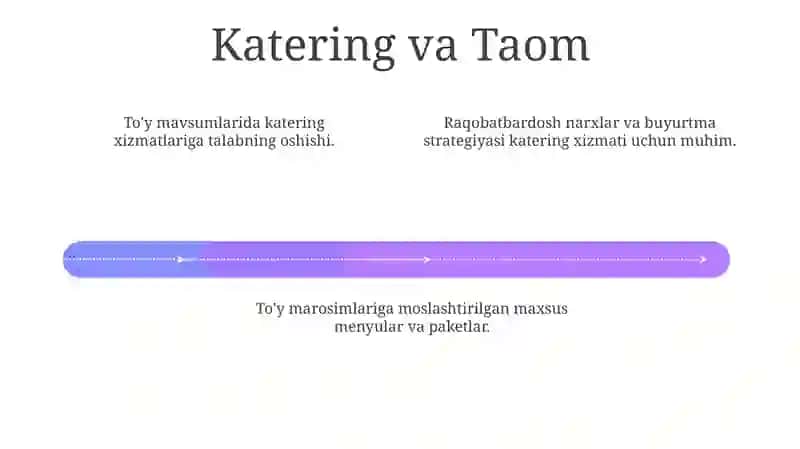 Katering va Taom

To'y mavsumlarida katering xizmatlariga talabning oshishi.

Raqobatbardosh narxlar va buyurtma strategiyasi katering xizmati uchun muhim.

To'y marosimlariga moslashtirilgan maxsus menyular va paketlar.